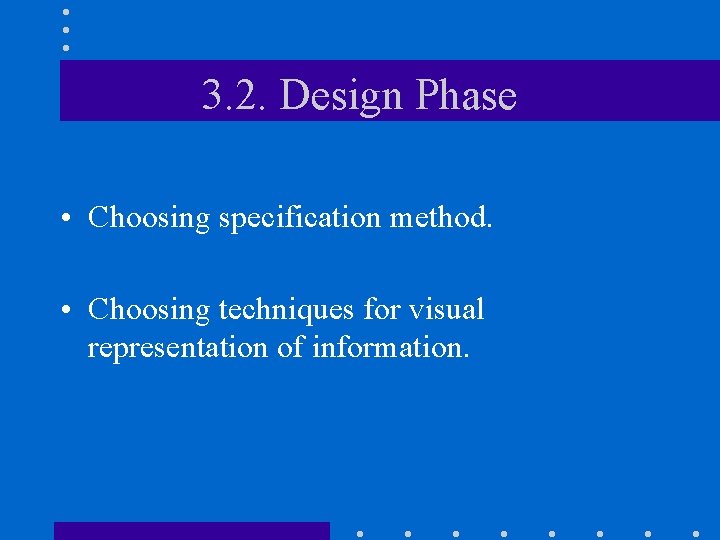 3.2. Design Phase

• Choosing specification method.

• Choosing techniques for visual representation of information.